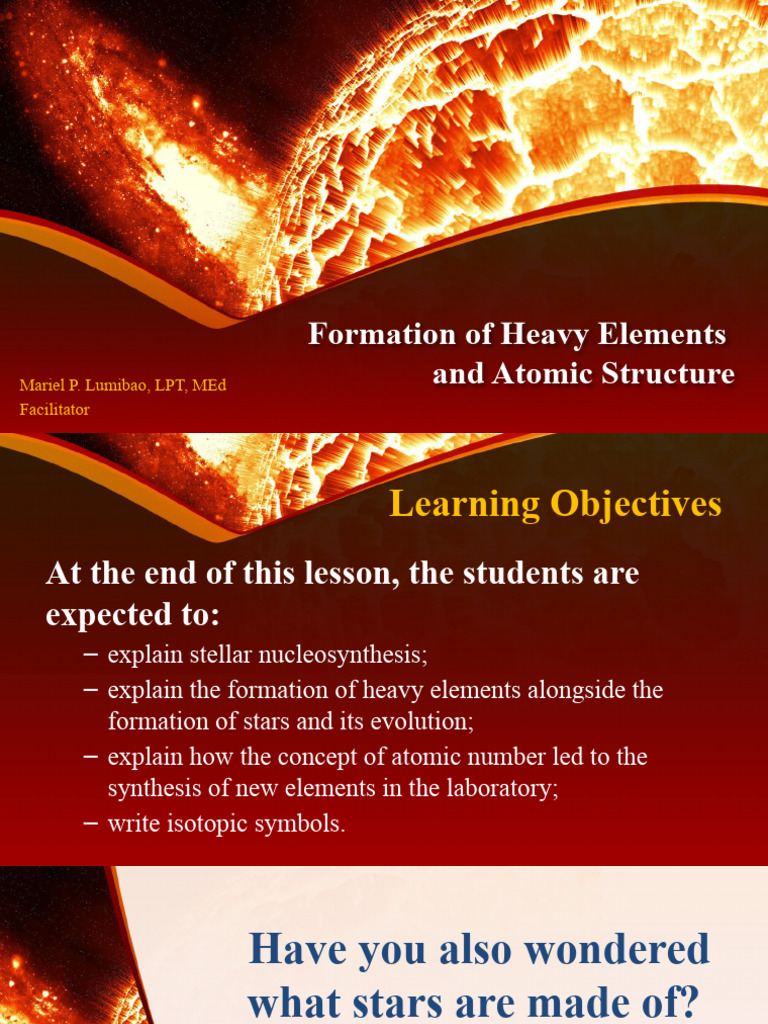 Formation of Heavy Elements and Atomic Structure

Mariel P. Lumibao, LPT, MEd
Facilitator

Learning Objectives

At the end of this lesson, the students are expected to:

– explain stellar nucleosynthesis;
– explain the formation of heavy elements alongside the formation of stars and its evolution;
– explain how the concept of atomic number led to the synthesis of new elements in the laboratory;
– write isotopic symbols.

Have you also wondered what stars are made of?